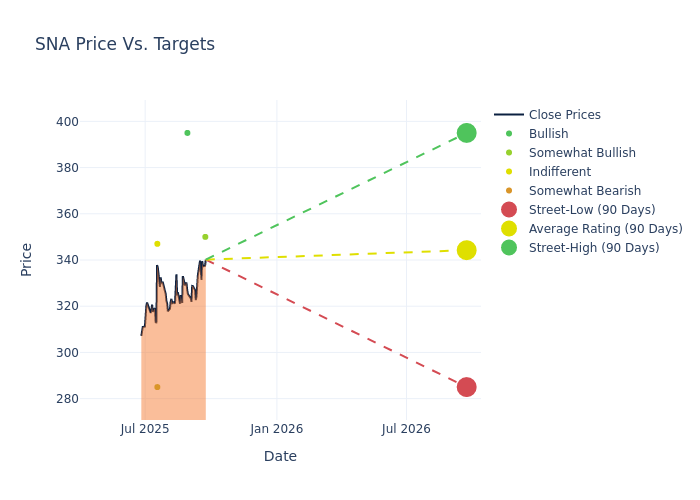 SNA Price Vs. Targets

Price

400
380
360
340
320
300
280

Jul 2025
Jan 2026
Jul 2026

Date

Close Prices
Bullish
Somewhat Bullish
Indifferent
Somewhat Bearish
Street-Low (90 Days)
Average Rating (90 Days)
Street-High (90 Days)